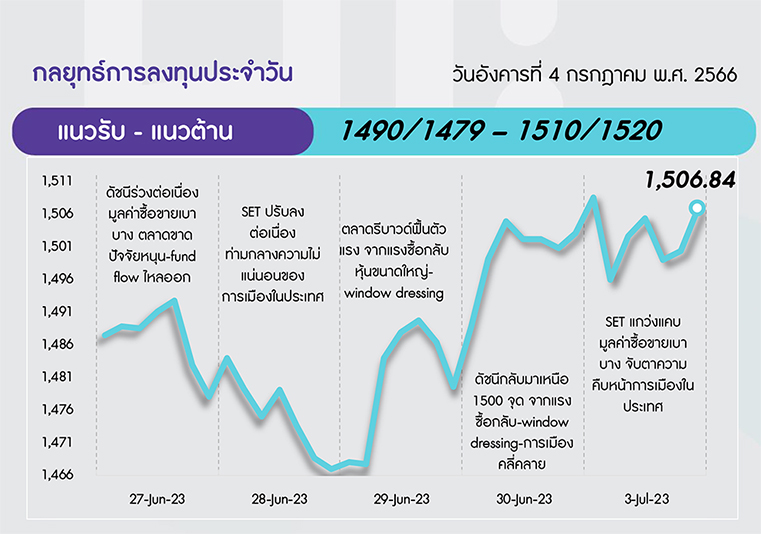 กลยุทธ์การลงทุนประจำวัน

วันอังคารที่ 4 กรกฎาคม พ.ศ. 2566

แนวรับ - แนวต้าน

1490/1479 – 1510/1520

1,506.84

1,511
1,506
1,501
1,496
1,491
1,486
1,481
1,476
1,471
1,466

ดัชนีร่วงต่อเนื่อง มูลค่าซื้อขายเบาบาง ตลาดขาดปัจจัยหนุน-fund flow ไหลออก

SET ปรับลงต่อเนื่อง ท่ามกลางความไม่แน่นอนของการเมืองในประเทศ

ตลาดรีบาวด์ฟื้นตัวแรง จากแรงซื้อกลับหุ้นขนาดใหญ่-window dressing

ดัชนีกลับมาเหนือ 1500 จุด จากแรงซื้อกลับ-window dressing-การเมืองคลี่คลาย

SET แกว่งแคบ มูลค่าซื้อขายเบาบาง จับตาความคืบหน้าการเมืองในประเทศ

27-Jun-23
28-Jun-23
29-Jun-23
30-Jun-23
3-Jul-23